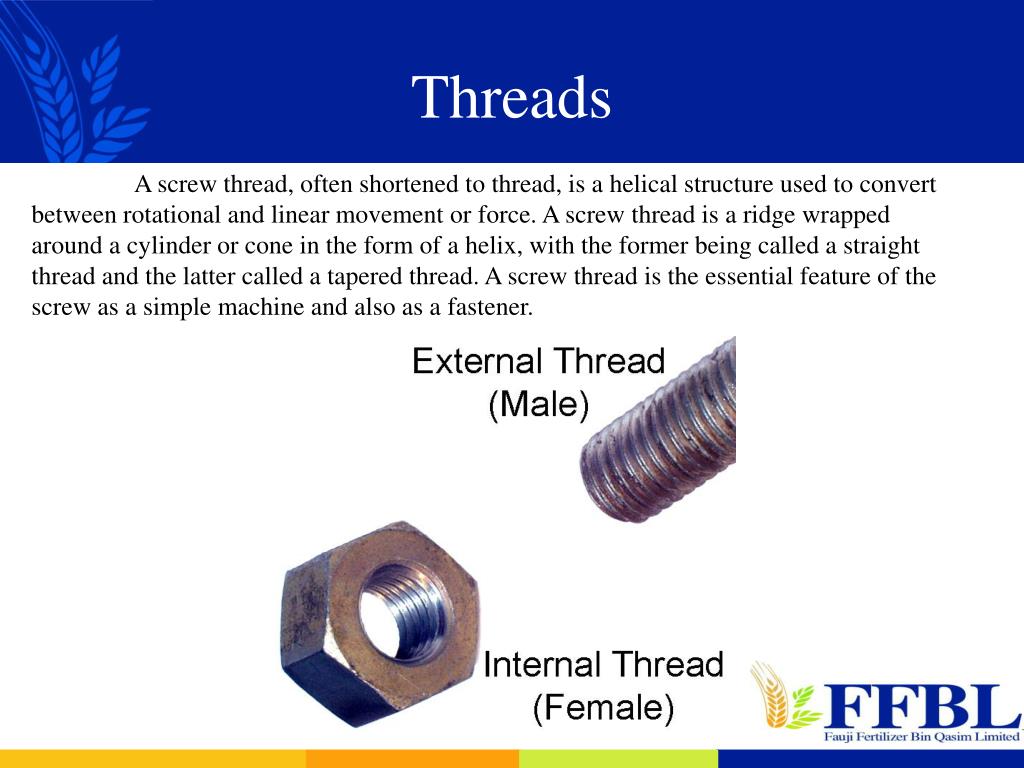 Threads

A screw thread, often shortened to thread, is a helical structure used to convert between rotational and linear movement or force. A screw thread is a ridge wrapped around a cylinder or cone in the form of a helix, with the former being called a straight thread and the latter called a tapered thread. A screw thread is the essential feature of the screw as a simple machine and also as a fastener.

External Thread
(Male)

Internal Thread
(Female)

FFBL
Fauji Fertilizer Bin Qasim Limited